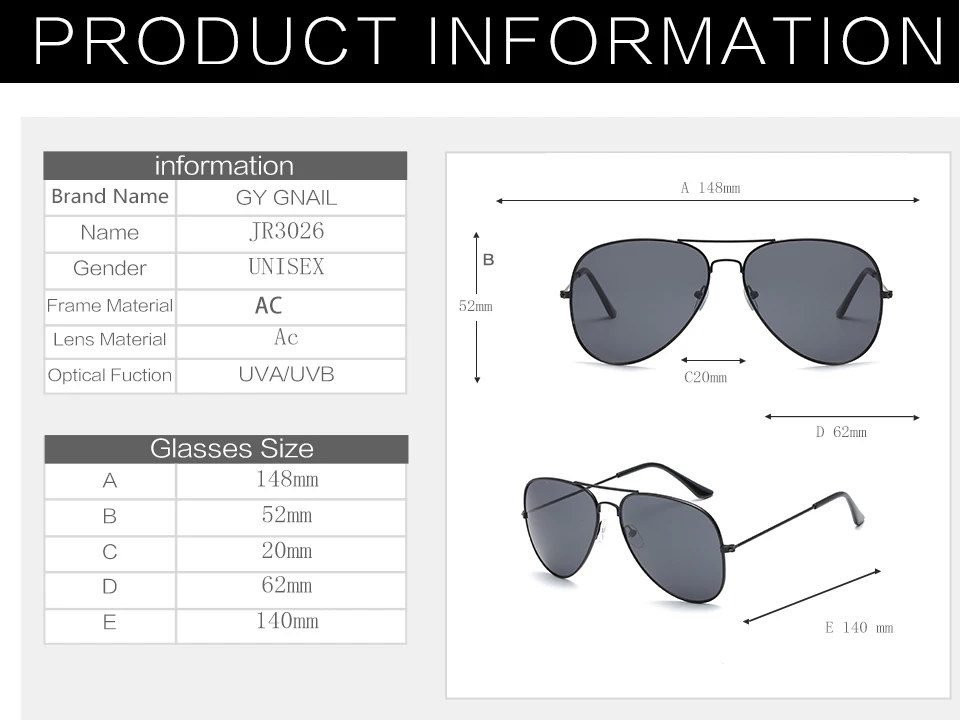 PRODUCT INFORMATION

| information | |
|---|---|
| Brand Name | GY GNAIL |
| Name | JR3026 |
| Gender | UNISEX |
| Frame Material | AC |
| Lens Material | Ac |
| Optical Fuction | UVA/UVB |

| Glasses Size | |
|---|---|
| A | 148mm |
| B | 52mm |
| C | 20mm |
| D | 62mm |
| E | 140mm |

A 148mm

B

52mm

C20mm

D 62mm

E 140 mm